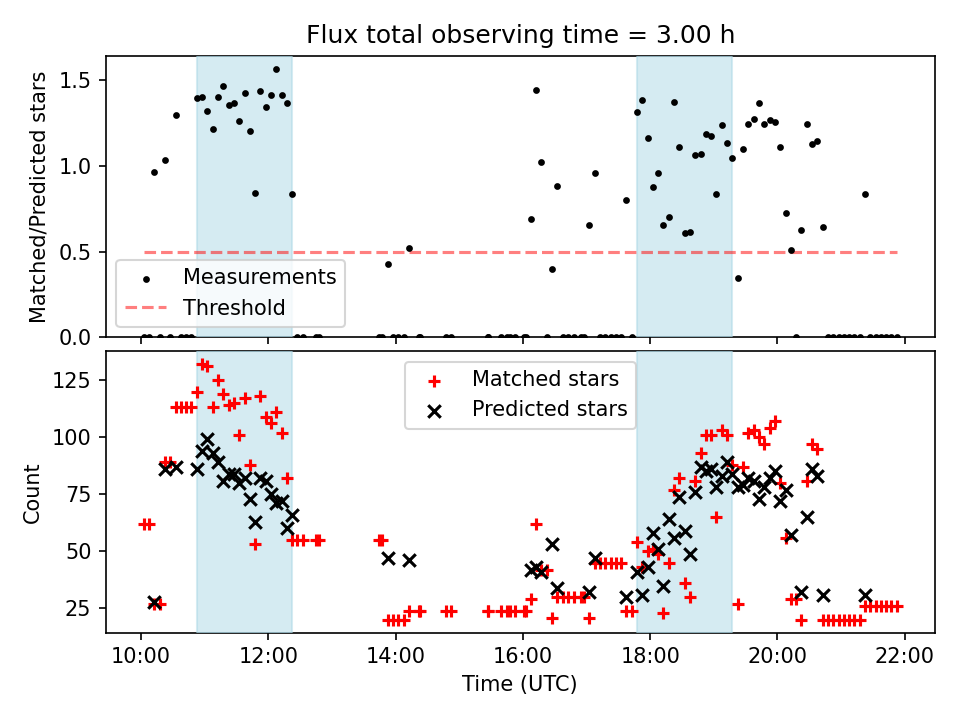 Flux total observing time = 3.00 h

Matched/Predicted stars

1.5
1.0
0.5
0.0

Measurements
Threshold

Count

125
100
75
50
25

Matched stars
Predicted stars

10:00
12:00
14:00
16:00
18:00
20:00
22:00

Time (UTC)